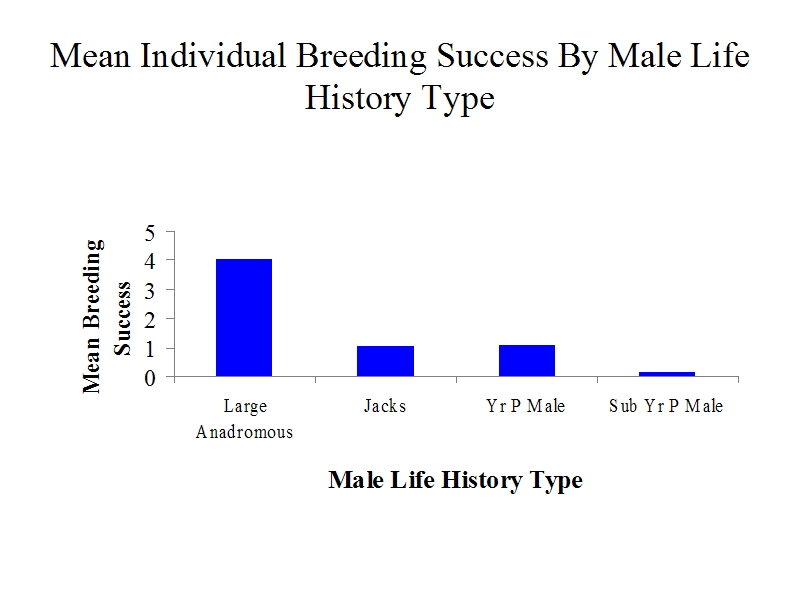 Mean Individual Breeding Success By Male Life History Type

Mean Breeding Success

5
4
3
2
1
0

Large Anadromous

Jacks

Yr P Male

Sub Yr P Male

Male Life History Type